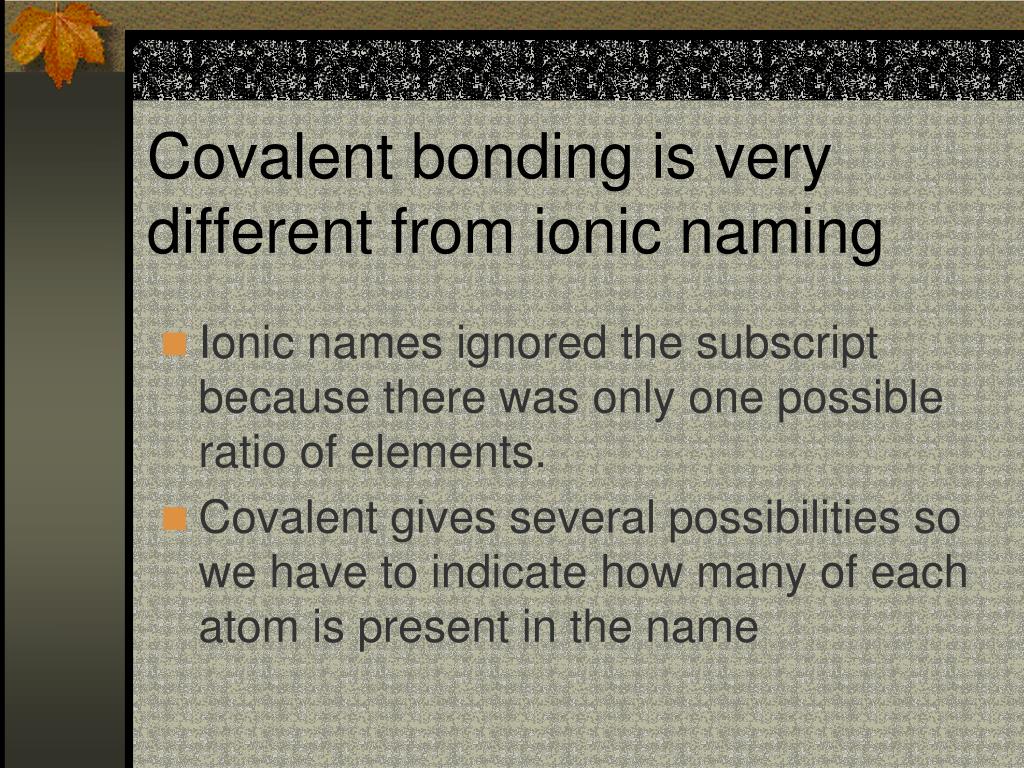 Covalent bonding is very different from ionic naming

Ionic names ignored the subscript because there was only one possible ratio of elements.

Covalent gives several possibilities so we have to indicate how many of each atom is present in the name